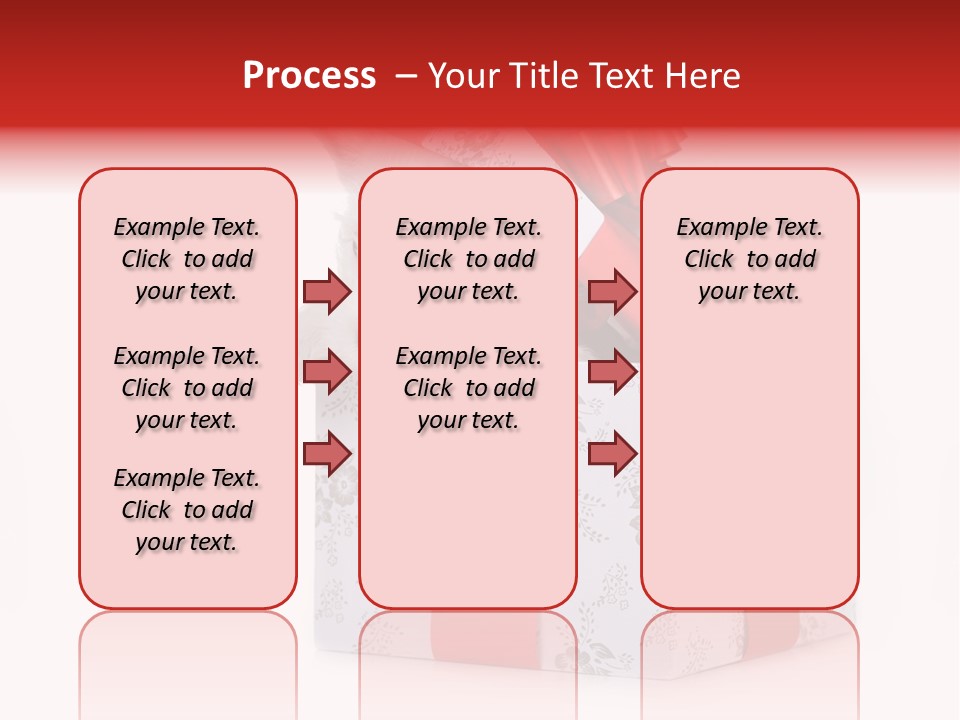 Process – Your Title Text Here

Example Text. Click to add your text.

Example Text. Click to add your text.

Example Text. Click to add your text.

Example Text. Click to add your text.

Example Text. Click to add your text.

Example Text. Click to add your text.